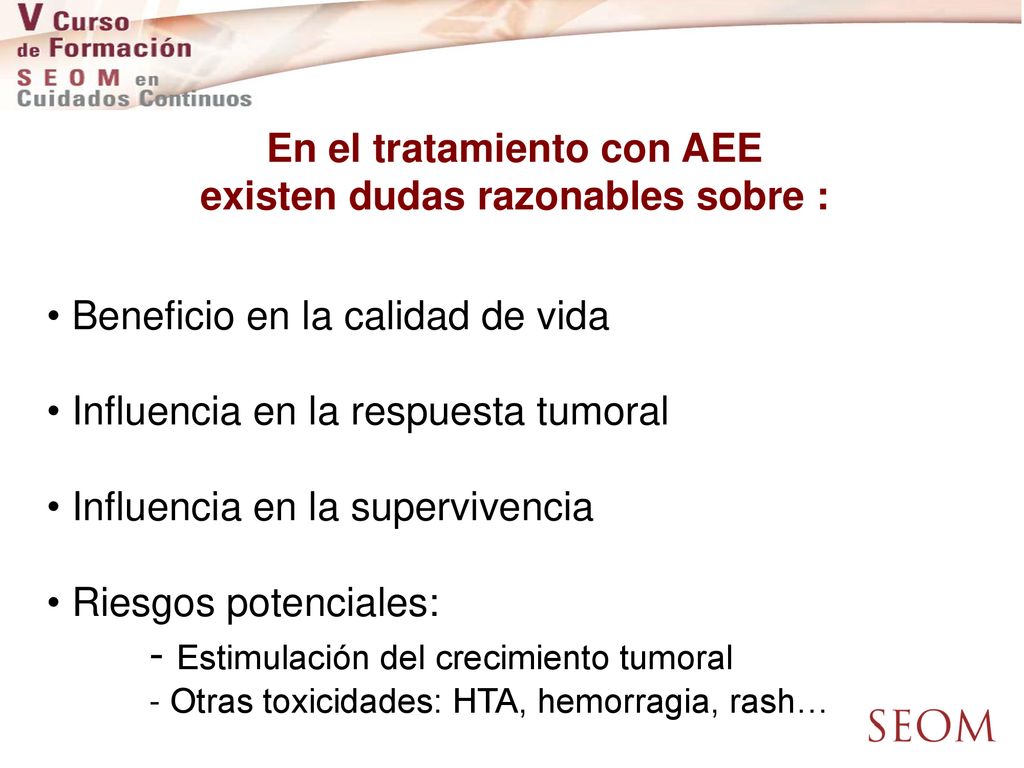 V Curso de Formación SEOM en Cuidados Continuos

En el tratamiento con AEE existen dudas razonables sobre :

• Beneficio en la calidad de vida

• Influencia en la respuesta tumoral

• Influencia en la supervivencia

• Riesgos potenciales:
- Estimulación del crecimiento tumoral
- Otras toxicidades: HTA, hemorragia, rash…

SEOM